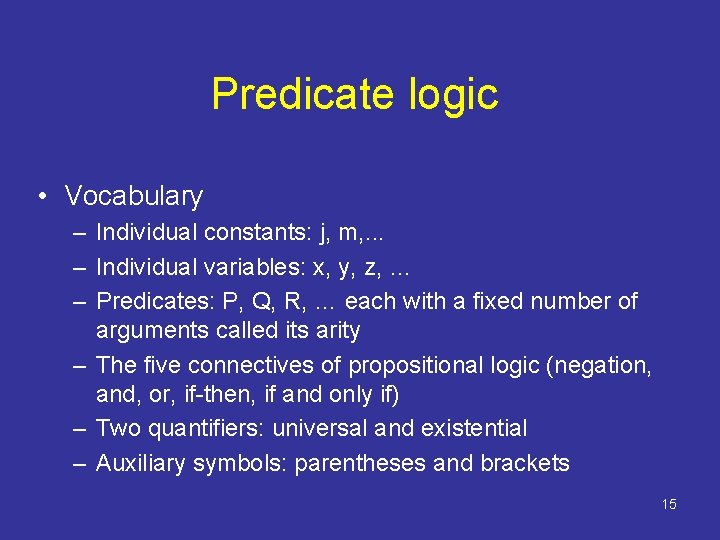 Predicate logic

• Vocabulary
– Individual constants: j, m,...
– Individual variables: x, y, z, …
– Predicates: P, Q, R, … each with a fixed number of arguments called its arity
– The five connectives of propositional logic (negation, and, or, if-then, if and only if)
– Two quantifiers: universal and existential
– Auxiliary symbols: parentheses and brackets

15